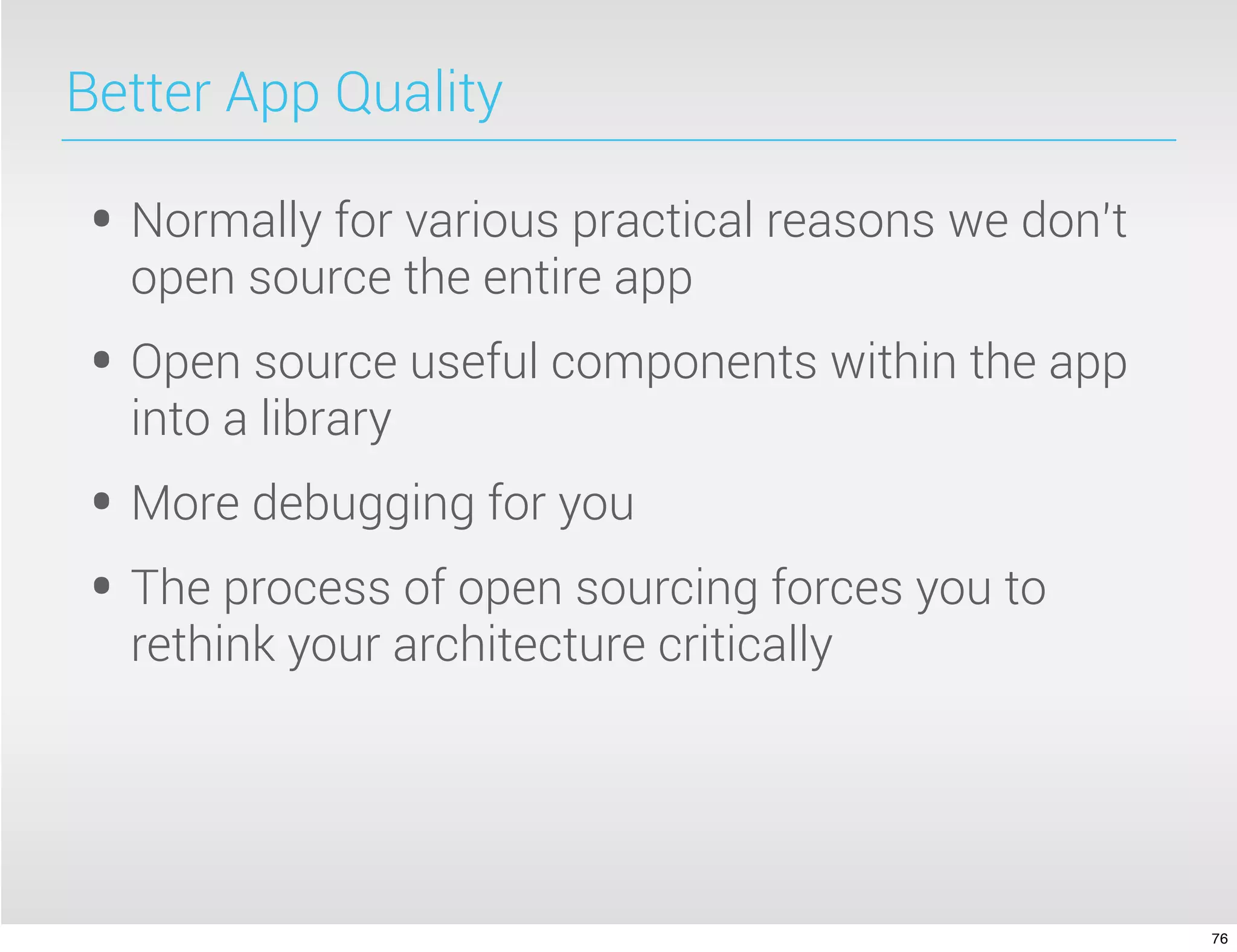 Better App Quality

• Normally for various practical reasons we don't open source the entire app

• Open source useful components within the app into a library

• More debugging for you

• The process of open sourcing forces you to rethink your architecture critically

76